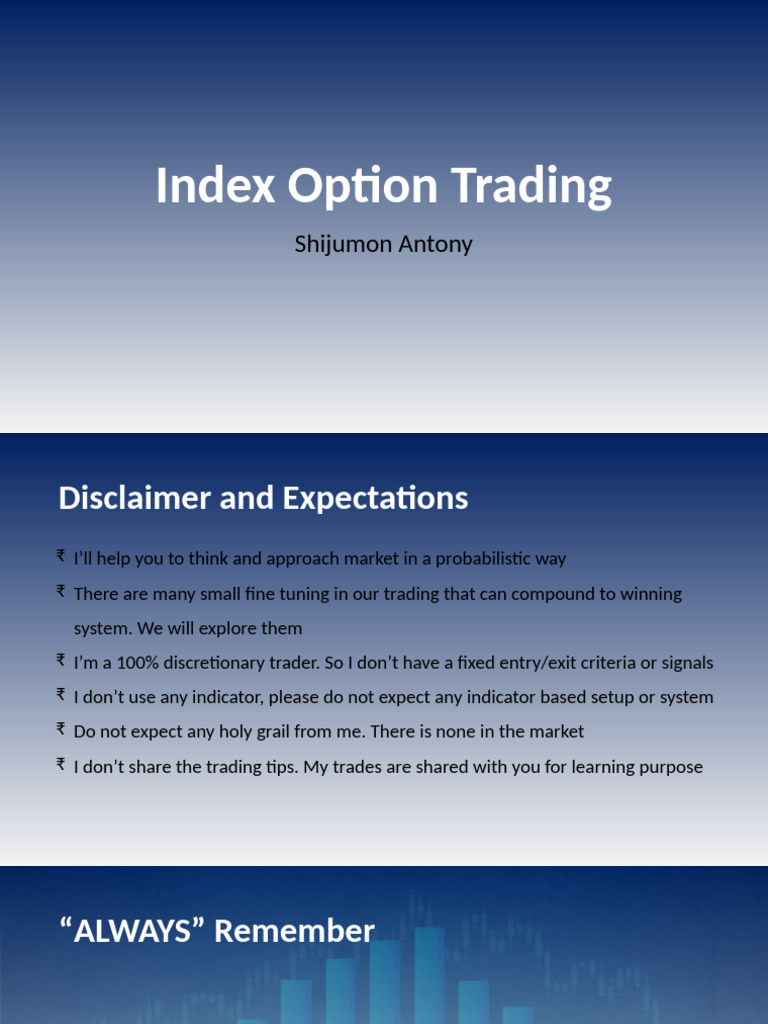 Index Option Trading

Shijumon Antony

Disclaimer and Expectations

₹ I'll help you to think and approach market in a probabilistic way

₹ There are many small fine tuning in our trading that can compound to winning system. We will explore them

₹ I'm a 100% discretionary trader. So I don't have a fixed entry/exit criteria or signals

₹ I don't use any indicator, please do not expect any indicator based setup or system

₹ Do not expect any holy grail from me. There is none in the market

₹ I don't share the trading tips. My trades are shared with you for learning purpose

"ALWAYS" Remember